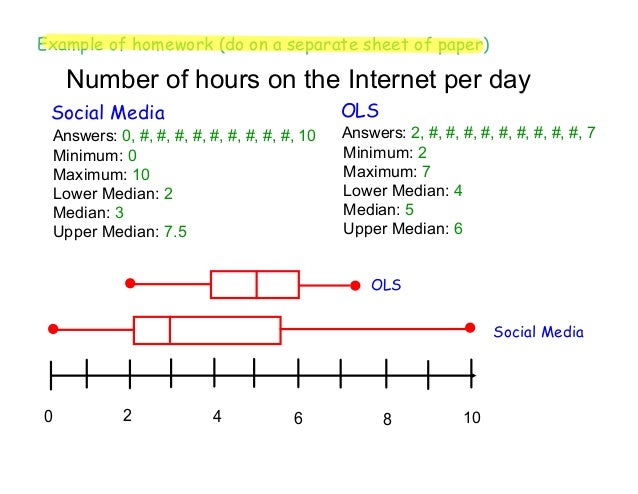 Example of homework (do on a separate sheet of paper)

Number of hours on the Internet per day

Social Media
Answers: 0, #, #, #, #, #, #, #, #, #, 10
Minimum: 0
Maximum: 10
Lower Median: 2
Median: 3
Upper Median: 7.5

OLS
Answers: 2, #, #, #, #, #, #, #, #, #, 7
Minimum: 2
Maximum: 7
Lower Median: 4
Median: 5
Upper Median: 6

OLS

Social Media

0 2 4 6 8 10